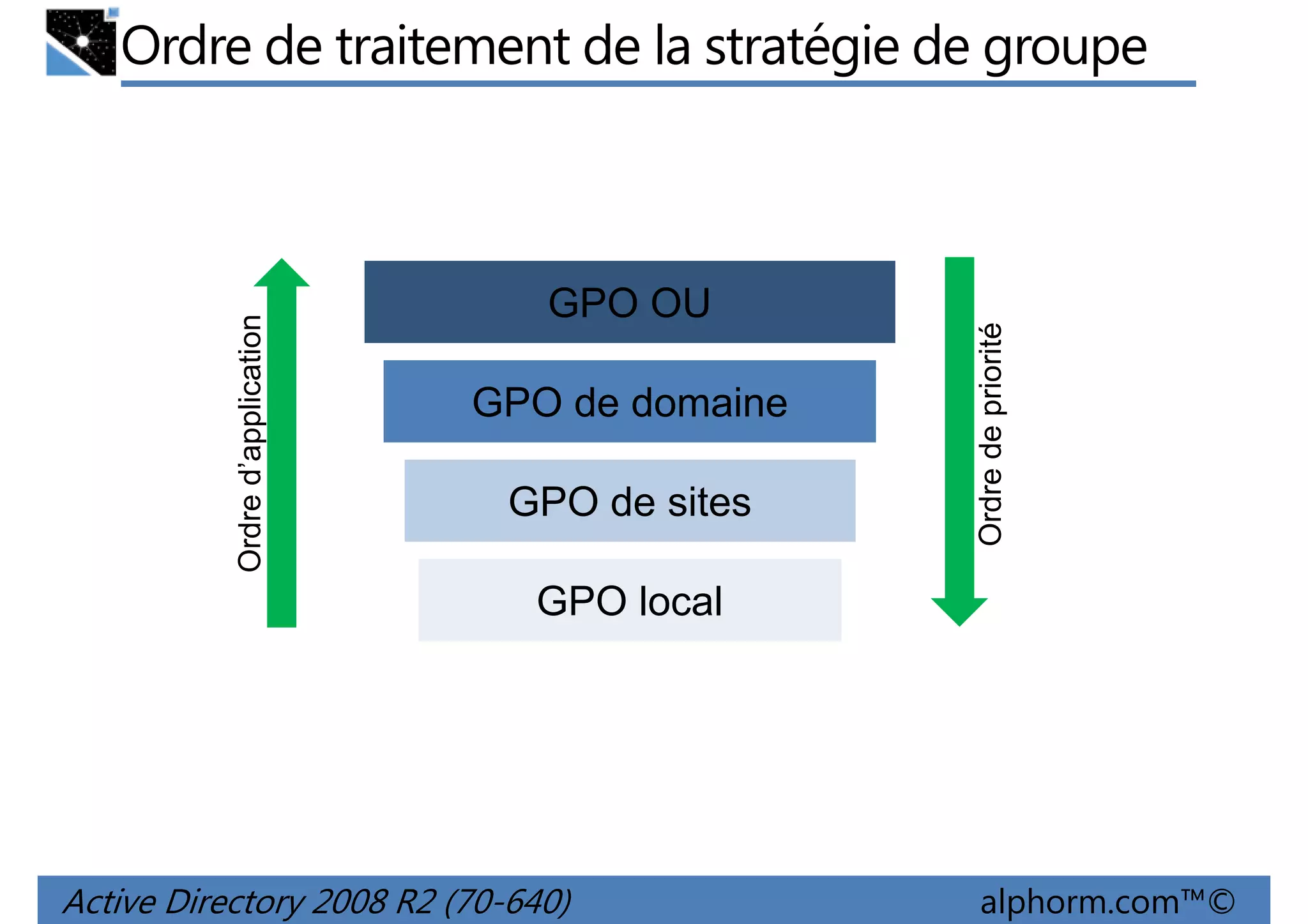 Ordre de traitement de la stratégie de groupe

Ordre d'application

GPO OU

GPO de domaine

GPO de sites

GPO local

Ordre de priorité

Active Directory 2008 R2 (70-640)

alphorm.com™©